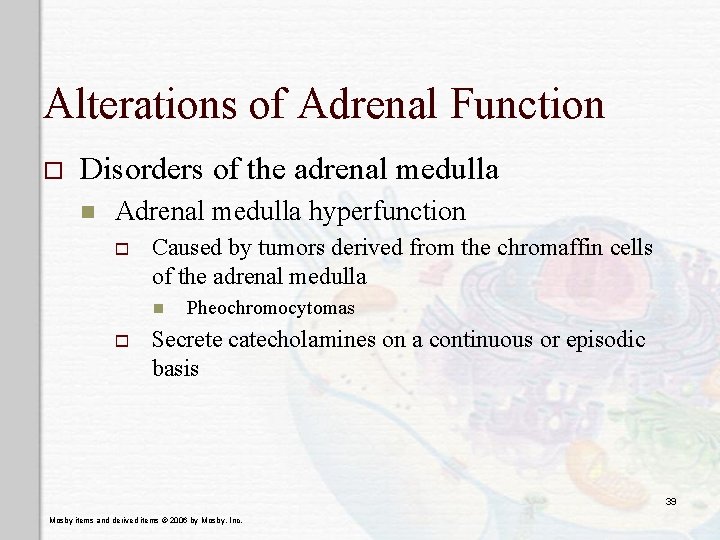 Alterations of Adrenal Function

Disorders of the adrenal medulla

Adrenal medulla hyperfunction

Caused by tumors derived from the chromaffin cells of the adrenal medulla

Pheochromocytomas

Secrete catecholamines on a continuous or episodic basis

39

Mosby items and derived items © 2006 by Mosby, Inc.